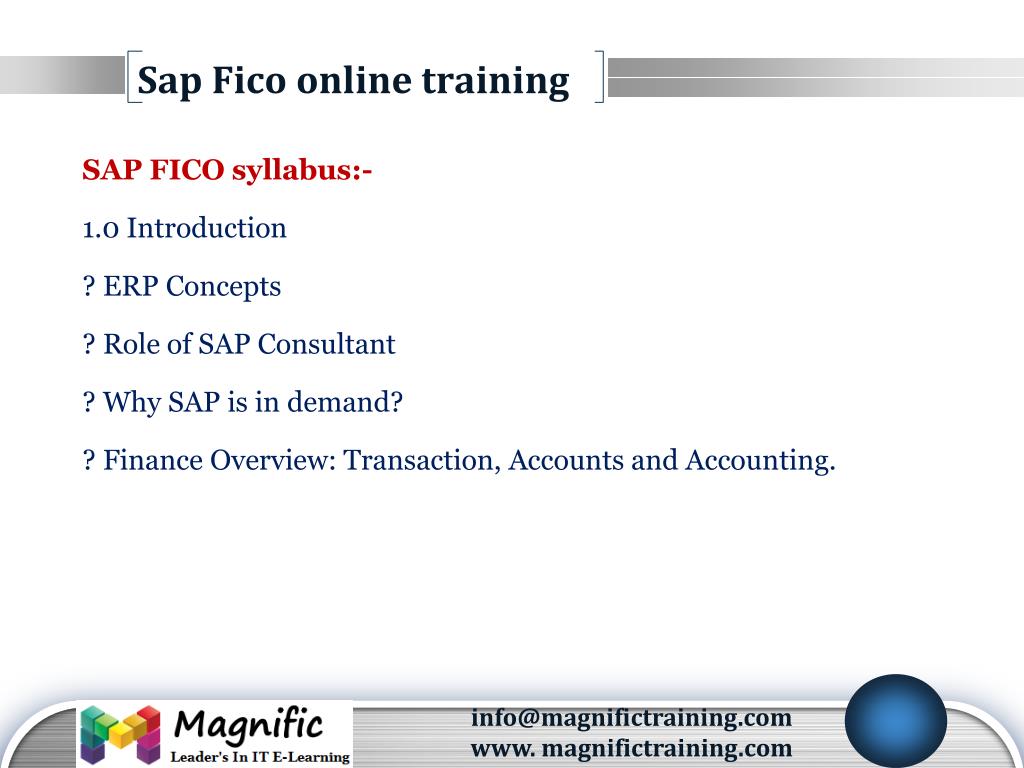 Sap Fico online training

SAP FICO syllabus:-

1.0 Introduction

? ERP Concepts

? Role of SAP Consultant

? Why SAP is in demand?

? Finance Overview: Transaction, Accounts and Accounting.

Magnific
Leader's In IT E-Learning

info@magnifictraining.com
www. magnifictraining.com